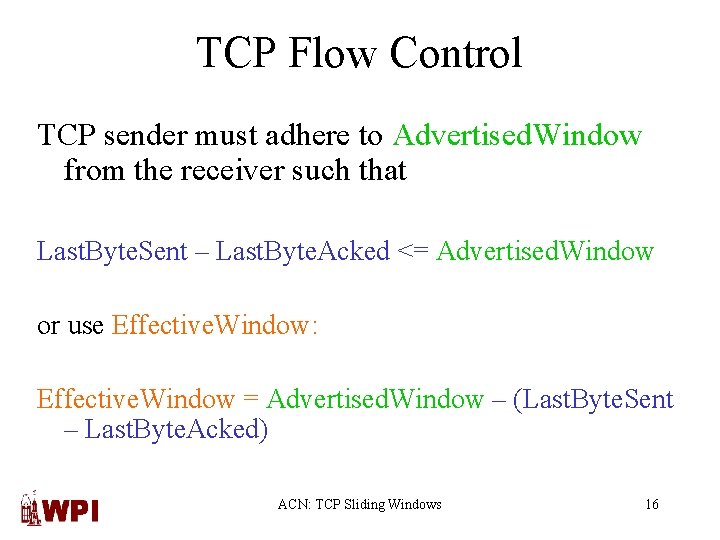 TCP Flow Control

TCP sender must adhere to AdvertisedWindow from the receiver such that

LastByteSent – LastByteAcked <= AdvertisedWindow

or use EffectiveWindow:

EffectiveWindow = AdvertisedWindow – (LastByteSent – LastByteAcked)

WPI

ACN: TCP Sliding Windows

16